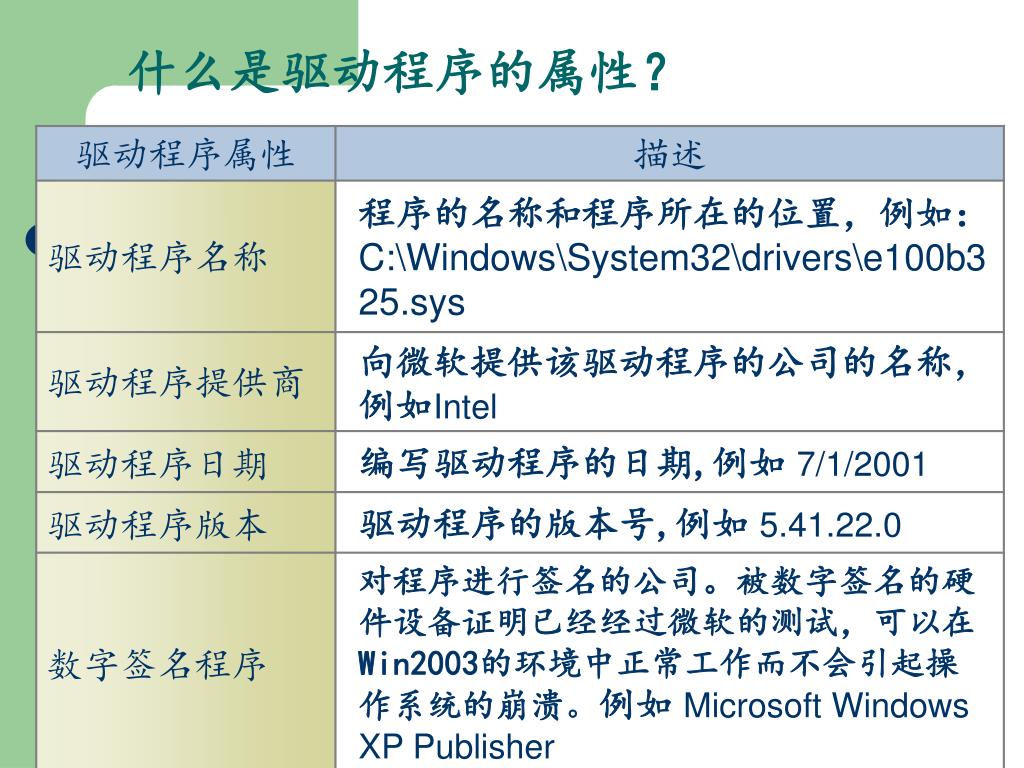 什么是驱动程序的属性？

| 驱动程序属性 | 描述 |
|---|---|
| 驱动程序名称 | 程序的名称和程序所在的位置，例如：C:\Windows\System32\drivers\e100b325.sys |
| 驱动程序提供商 | 向微软提供该驱动程序的公司的名称，例如Intel |
| 驱动程序日期 | 编写驱动程序的日期,例如 7/1/2001 |
| 驱动程序版本 | 驱动程序的版本号,例如 5.41.22.0 |
| 数字签名程序 | 对程序进行签名的公司。被数字签名的硬件设备证明已经经过微软的测试，可以在Win2003的环境中正常工作而不会引起操作系统的崩溃。例如 Microsoft Windows XP Publisher |